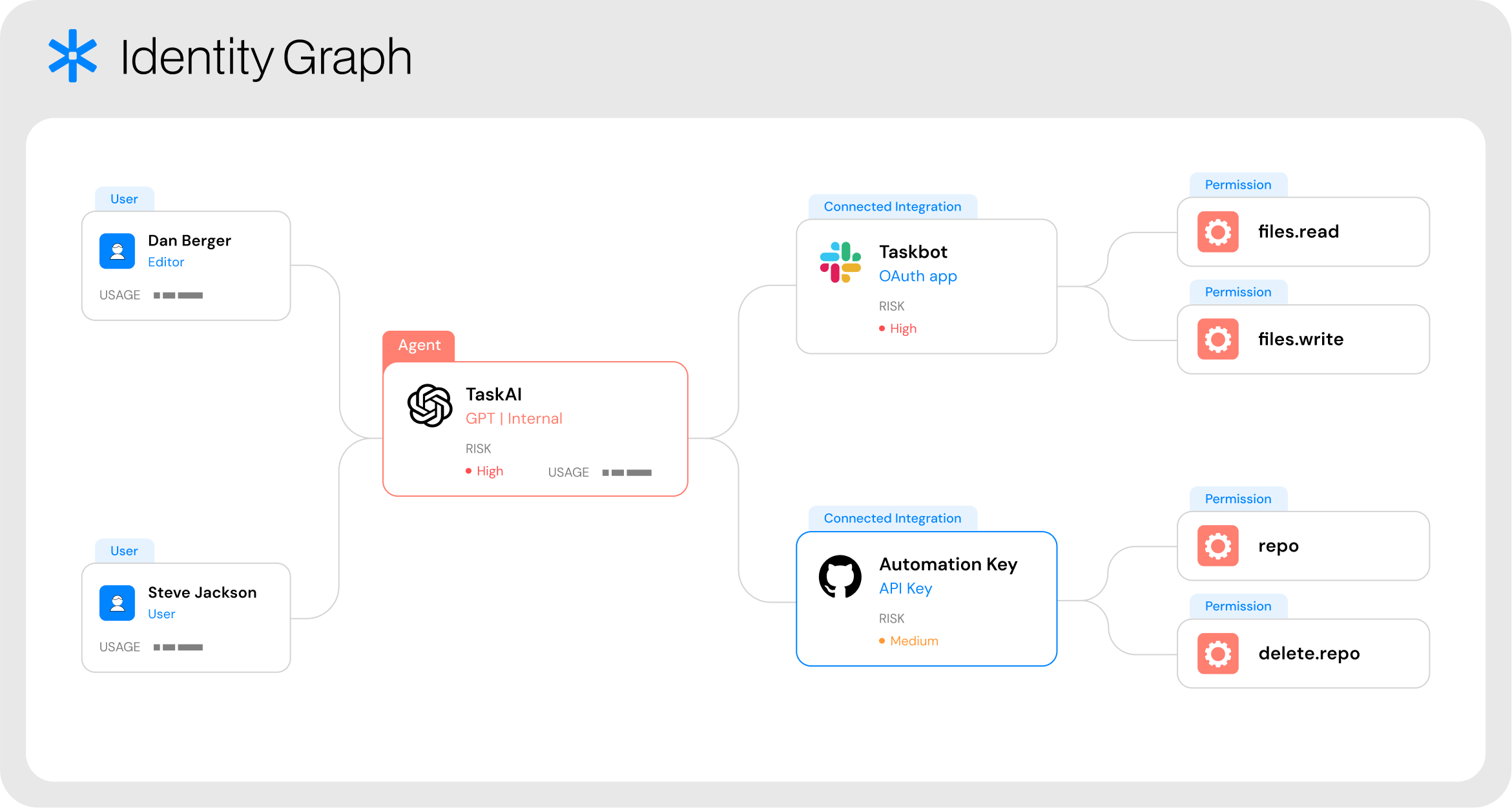 Identity Graph

User
Dan Berger
Editor
USAGE

User
Steve Jackson
User
USAGE

Agent
TaskAI
GPT | Internal
RISK
High
USAGE

Connected Integration
Taskbot
OAuth app
RISK
High

Connected Integration
Automation Key
API Key
RISK
Medium

Permission
files.read

Permission
files.write

Permission
repo

Permission
delete.repo